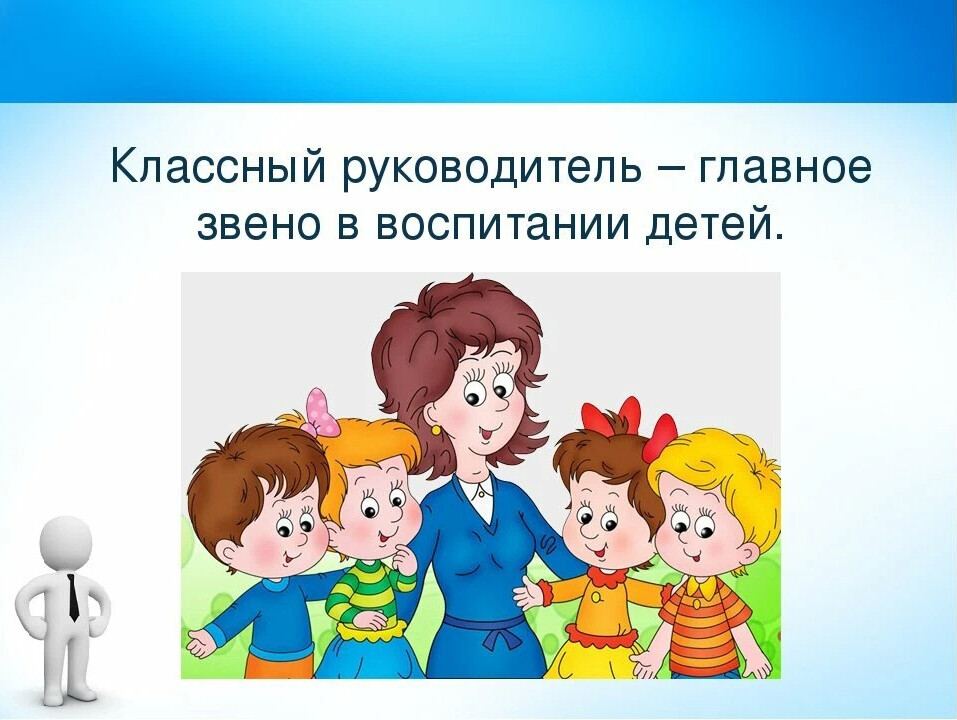 Классный руководитель – главное звено в воспитании детей.